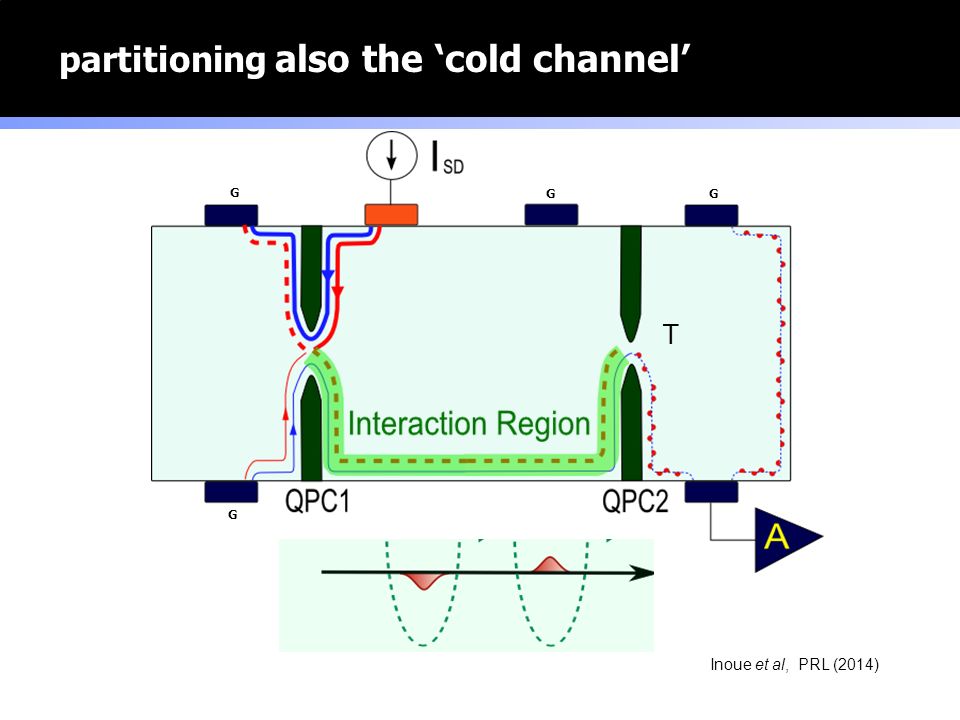 partitioning also the ‘cold channel’

$I_{SD}$

G

G

G

T

Interaction Region

G

QPC1

QPC2

A

Inoue et al, PRL (2014)